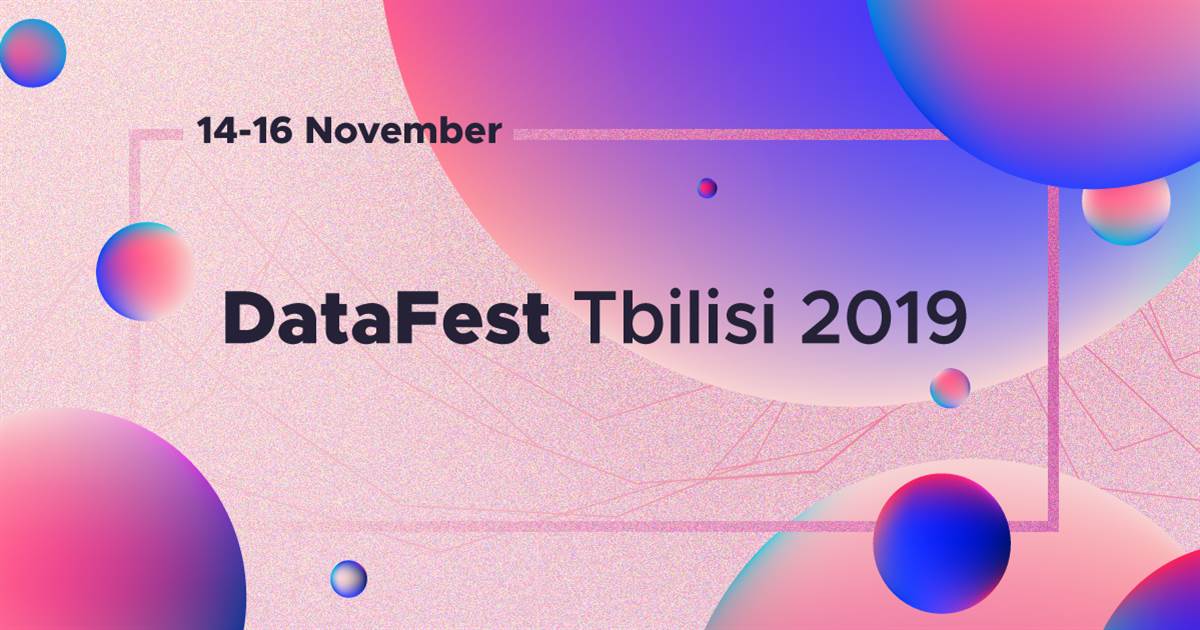 14-16 November

DataFest Tbilisi 2019